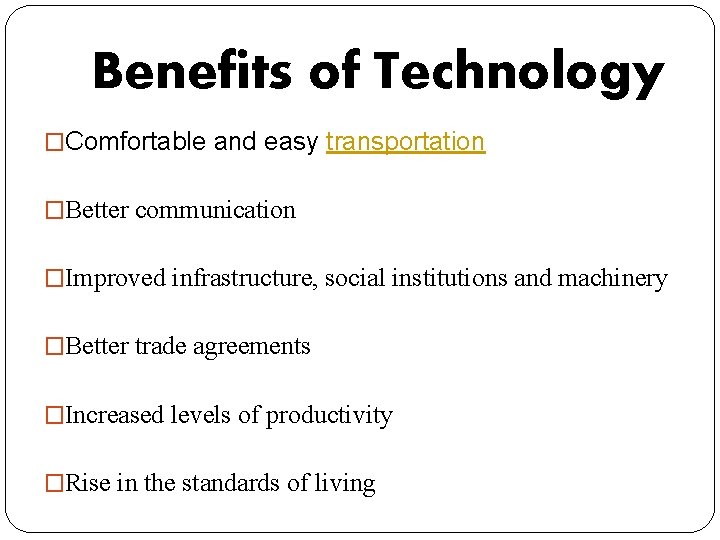 Benefits of Technology

□Comfortable and easy transportation

□Better communication

□Improved infrastructure, social institutions and machinery

□Better trade agreements

□Increased levels of productivity

□Rise in the standards of living